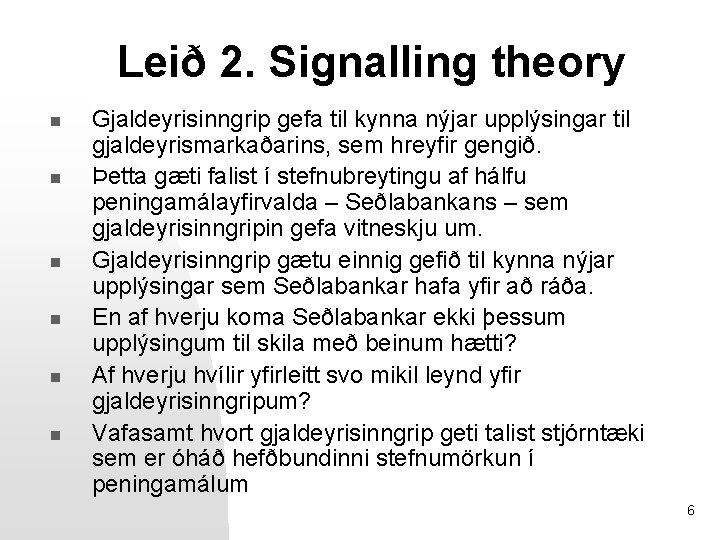 Leið 2. Signalling theory

- Gjaldeyrisinngrip gefa til kynna nýjar upplýsingar til gjaldeyrismarkaðarins, sem hreyfir gengið.
- Þetta gæti falist í stefnubreytingu af hálfu peningamálayfirvalda – Seðlabankans – sem gjaldeyrisinngripin gefa vitneskju um.
- Gjaldeyrisinngrip gætu einnig gefið til kynna nýjar upplýsingar sem Seðlabankar hafa yfir að ráða.
- En af hverju koma Seðlabankar ekki þessum upplýsingum til skila með beinum hætti?
- Af hverju hvílir yfirleitt svo mikil leynd yfir gjaldeyrisinngripum?
- Vafasamt hvort gjaldeyrisinngrip geti talist stjórntæki sem er óháð hefðbundinni stefnumörkun í peningamálum

6